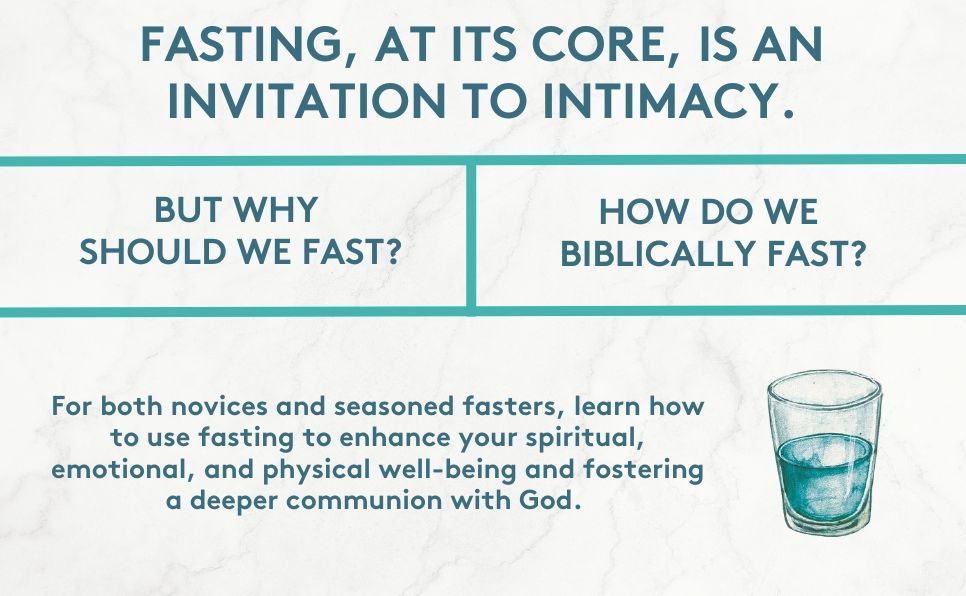 FASTING, AT ITS CORE, IS AN INVITATION TO INTIMACY.

BUT WHY SHOULD WE FAST?

HOW DO WE BIBLICALLY FAST?

For both novices and seasoned fasters, learn how to use fasting to enhance your spiritual, emotional, and physical well-being and fostering a deeper communion with God.